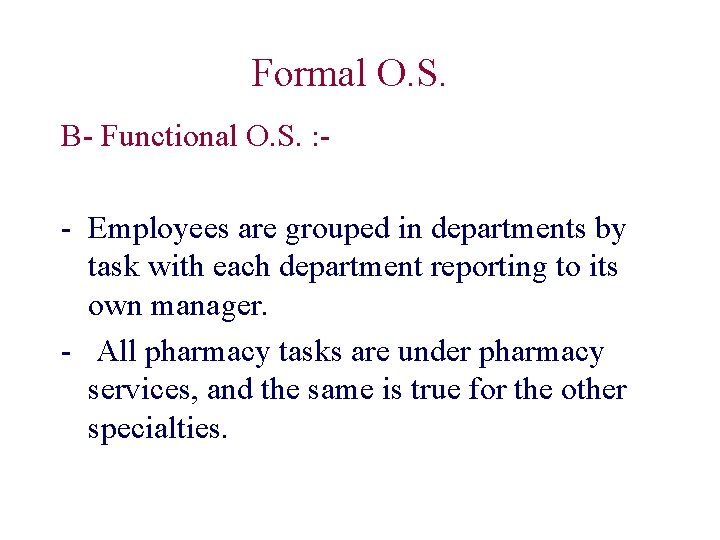 Formal O.S.

B- Functional O.S. :-

- Employees are grouped in departments by task with each department reporting to its own manager.
- All pharmacy tasks are under pharmacy services, and the same is true for the other specialties.